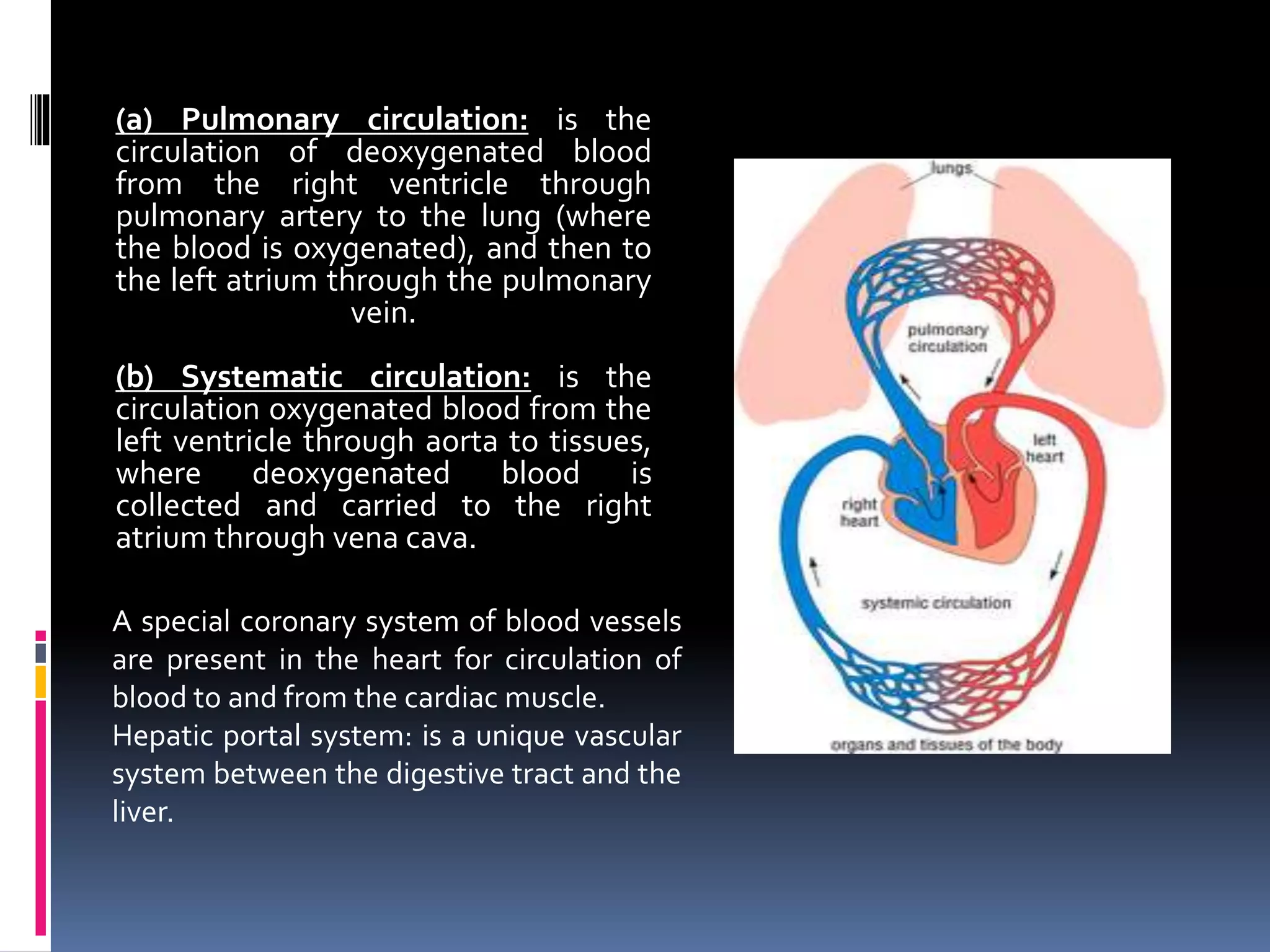 (a) Pulmonary circulation: is the circulation of deoxygenated blood from the right ventricle through pulmonary artery to the lung (where the blood is oxygenated), and then to the left atrium through the pulmonary vein.

(b) Systematic circulation: is the circulation oxygenated blood from the left ventricle through aorta to tissues, where deoxygenated blood is collected and carried to the right atrium through vena cava.

A special coronary system of blood vessels are present in the heart for circulation of blood to and from the cardiac muscle.
Hepatic portal system: is a unique vascular system between the digestive tract and the liver.

lungs
pulmonary circulation
left heart
right heart
systemic circulation
organs and tissues of the body